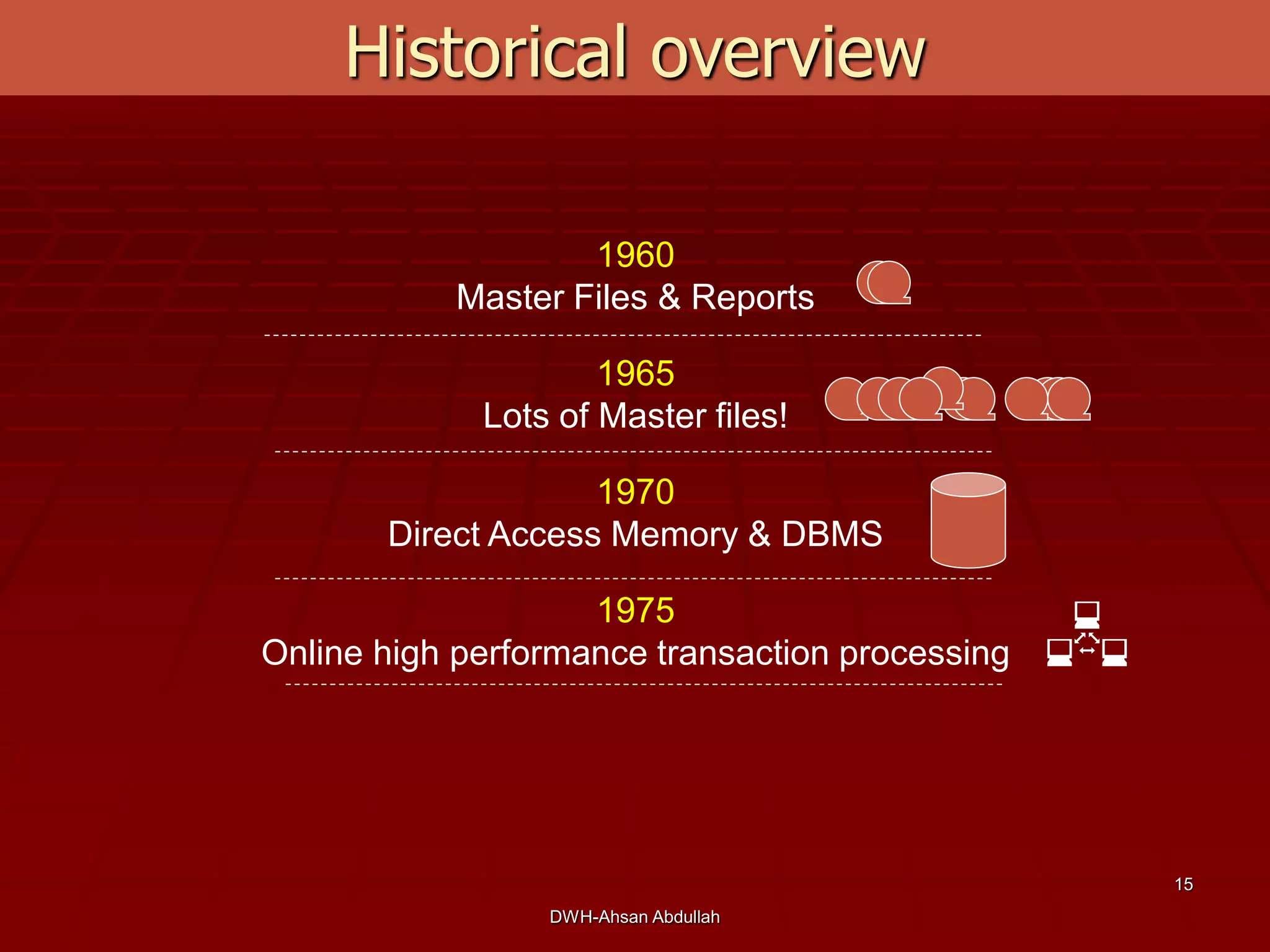 Historical overview

1960
Master Files & Reports

1965
Lots of Master files!

1970
Direct Access Memory & DBMS

1975
Online high performance transaction processing

15

DWH-Ahsan Abdullah